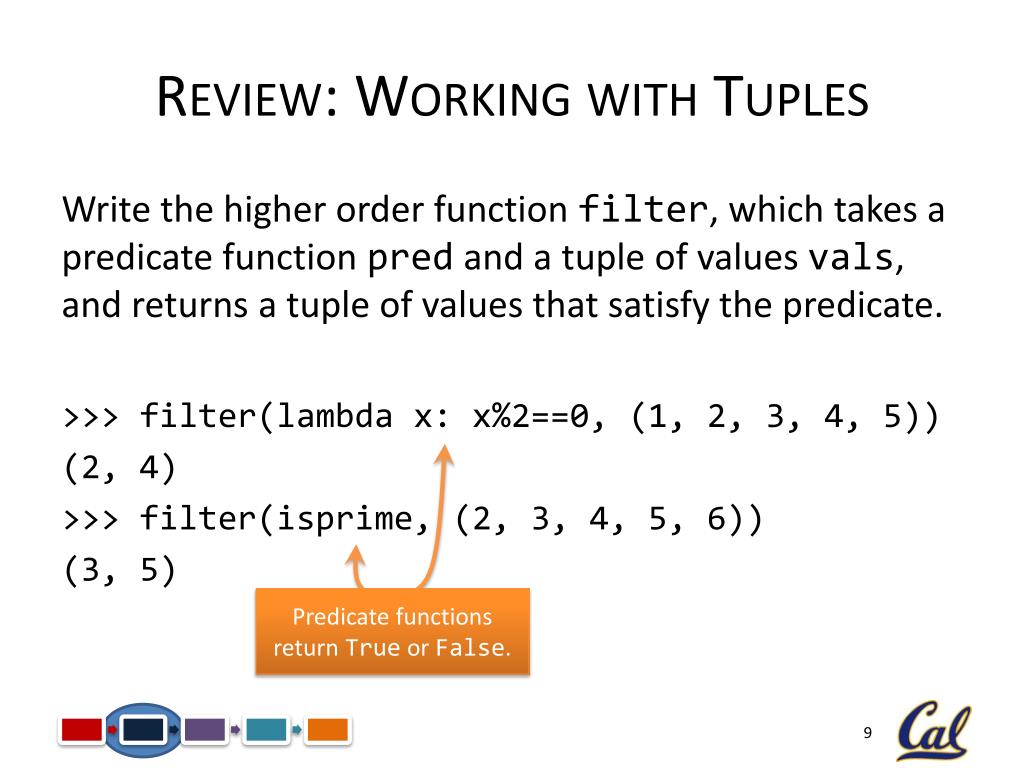 REVIEW: WORKING WITH TUPLES

Write the higher order function filter, which takes a predicate function pred and a tuple of values vals, and returns a tuple of values that satisfy the predicate.

>>> filter(lambda x: x%2==0, (1, 2, 3, 4, 5))
(2, 4)
>>> filter(isprime, (2, 3, 4, 5, 6))
(3, 5)

Predicate functions return True or False.

9

Cal